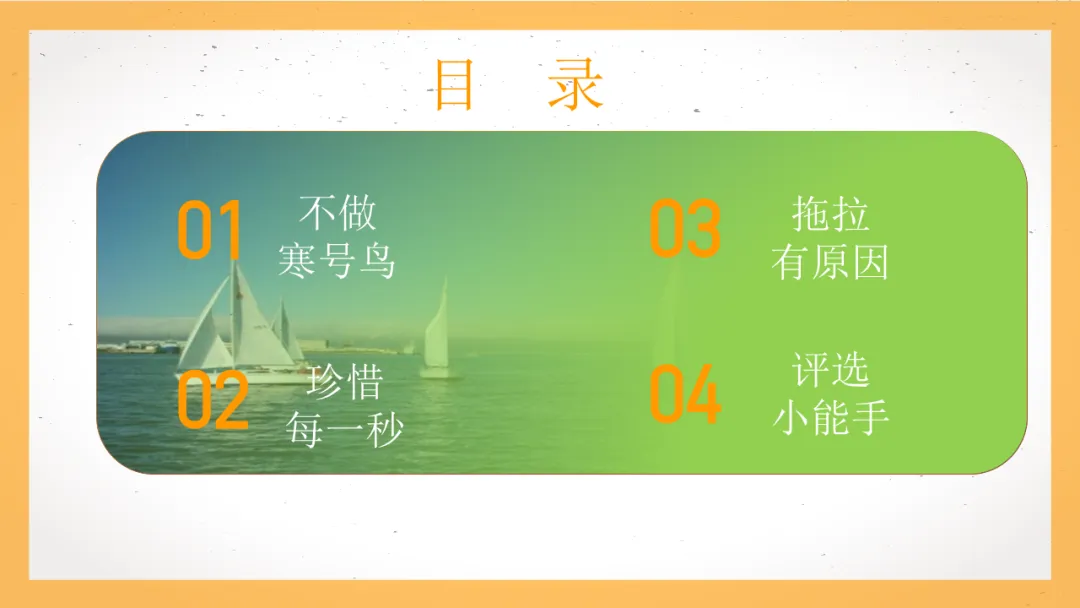 目　录

01 不做寒号鸟

02 珍惜每一秒

03 拖拉有原因

04 评选小能手